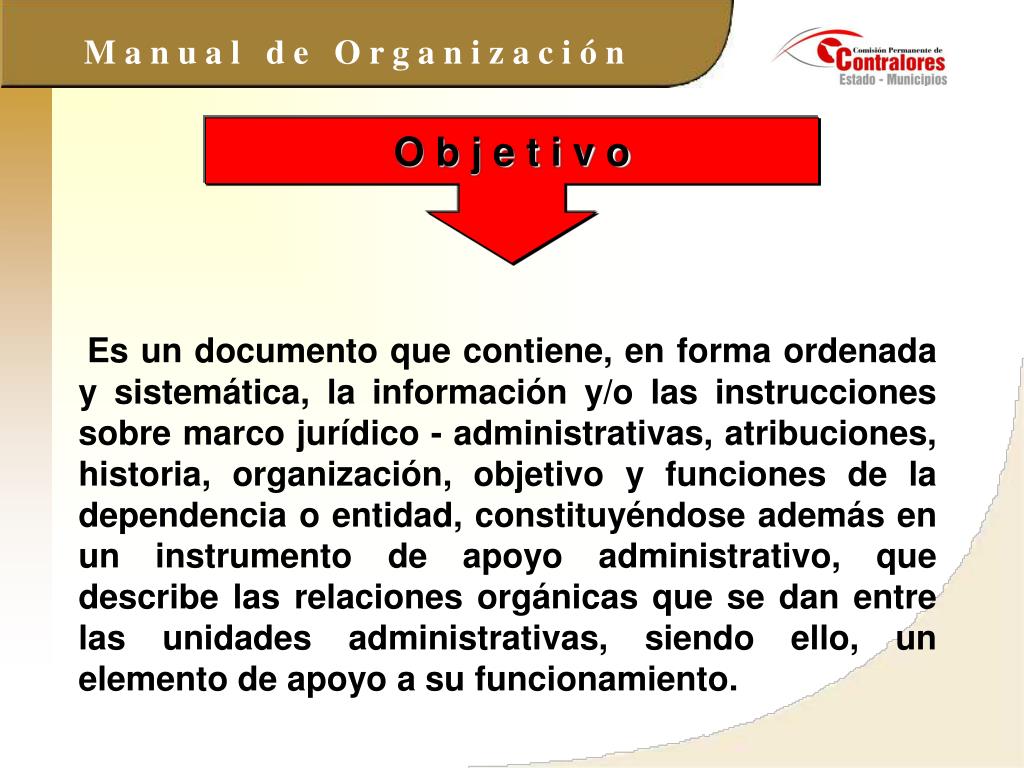 Manual de Organización

Comisión Permanente de Contralores Estado - Municipios

Objetivo

Es un documento que contiene, en forma ordenada y sistemática, la información y/o las instrucciones sobre marco jurídico - administrativas, atribuciones, historia, organización, objetivo y funciones de la dependencia o entidad, constituyéndose además en un instrumento de apoyo administrativo, que describe las relaciones orgánicas que se dan entre las unidades administrativas, siendo ello, un elemento de apoyo a su funcionamiento.